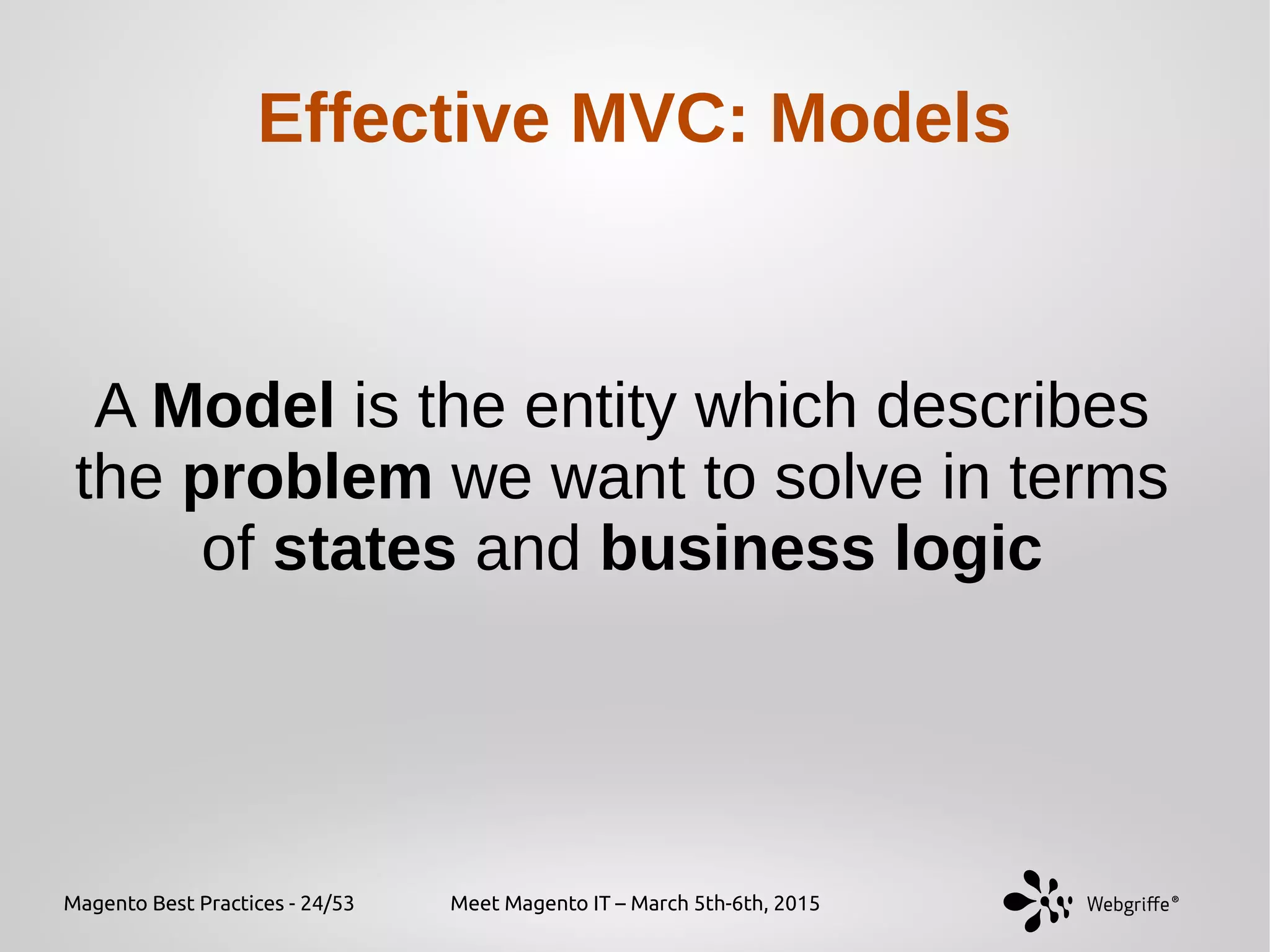 Effective MVC: Models

A Model is the entity which describes the problem we want to solve in terms of states and business logic

Magento Best Practices - 24/53

Meet Magento IT – March 5th-6th, 2015

Webgriffe®